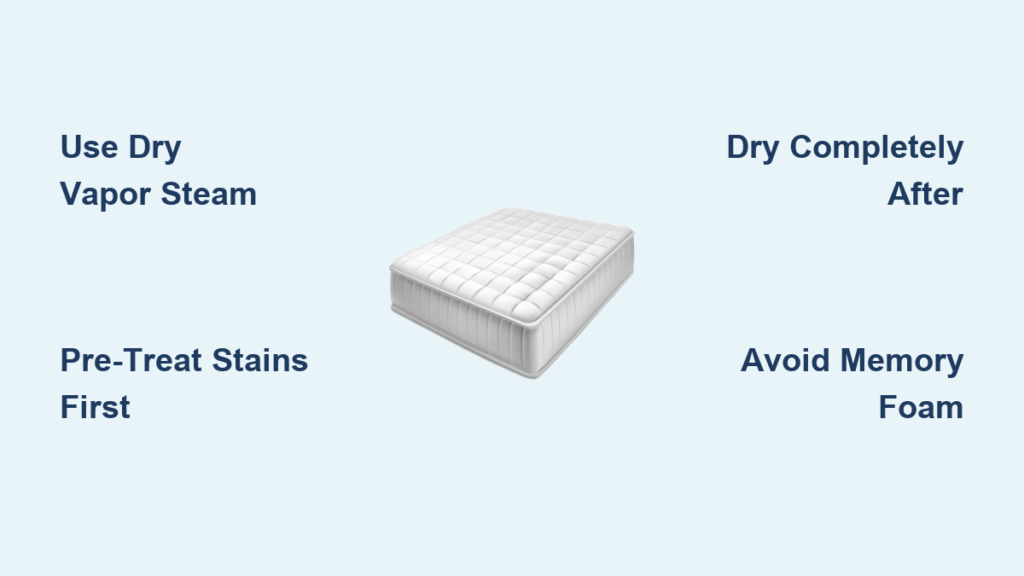 Use Dry Vapor Steam

Dry Completely After

Pre-Treat Stains First

Avoid Memory Foam